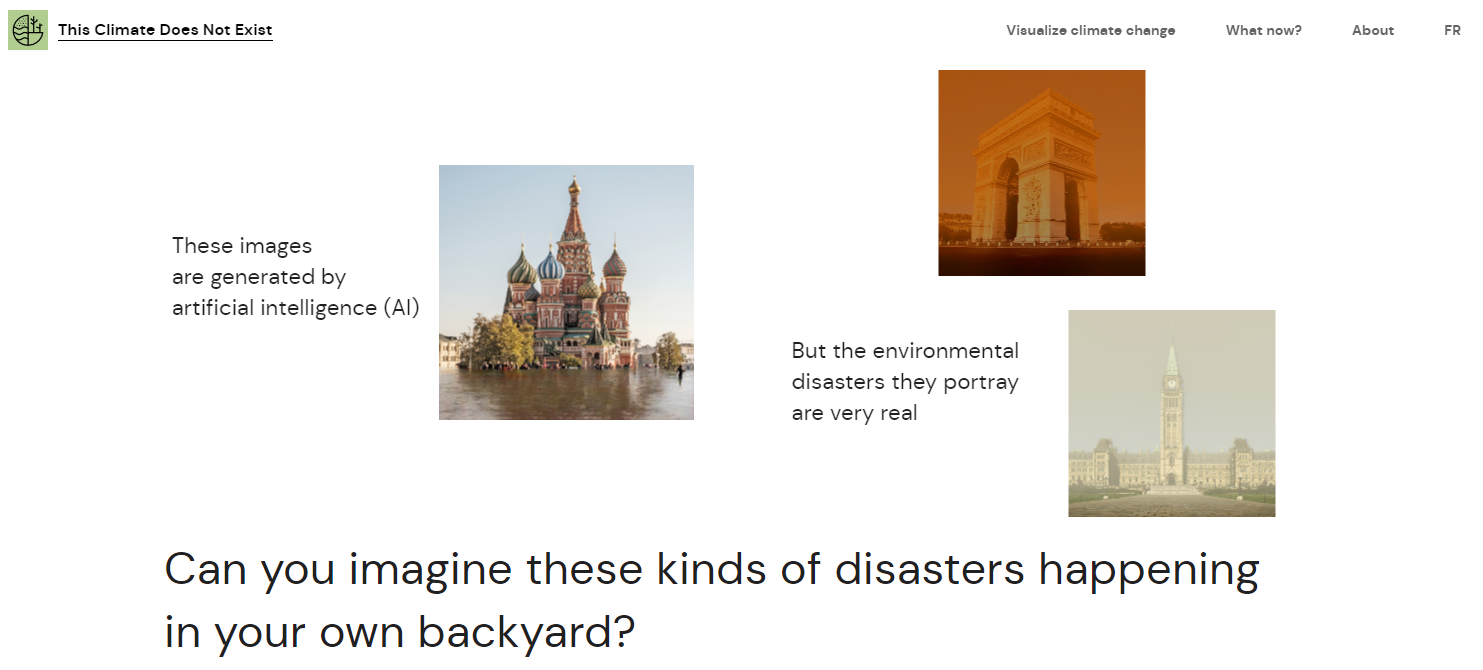 This Climate Does Not Exist

Visualize climate change What now? About FR

These images are generated by artificial intelligence (AI)

But the environmental disasters they portray are very real

Can you imagine these kinds of disasters happening in your own backyard?